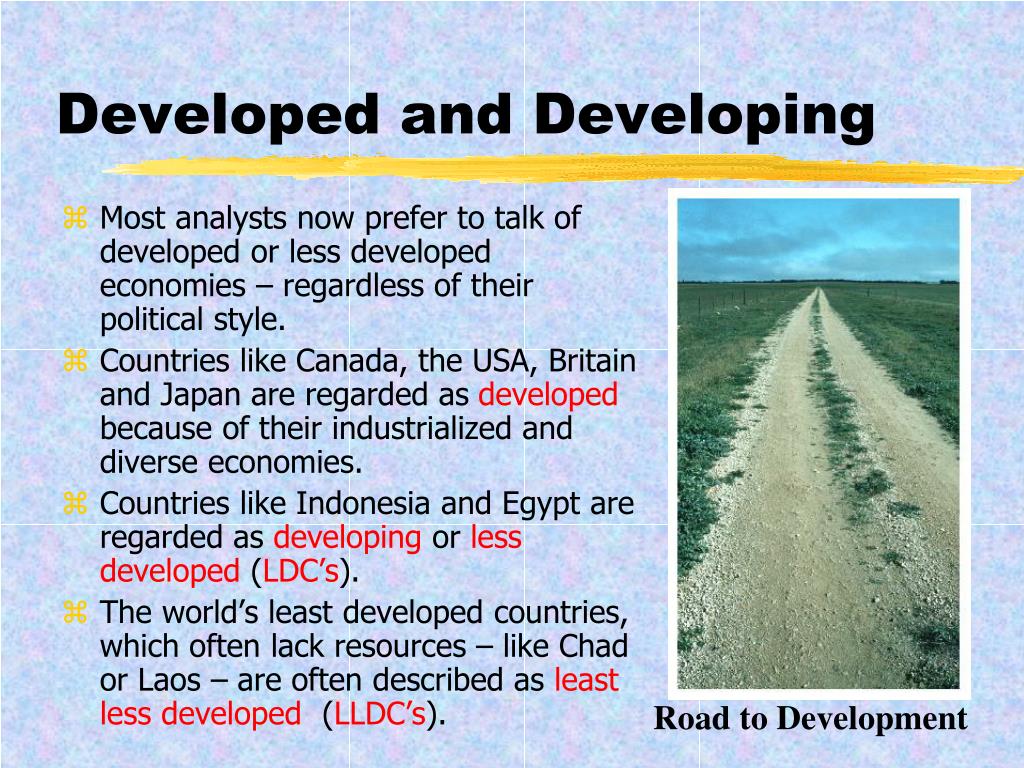 Developed and Developing

⌘ Most analysts now prefer to talk of developed or less developed economies – regardless of their political style.
⌘ Countries like Canada, the USA, Britain and Japan are regarded as developed because of their industrialized and diverse economies.
⌘ Countries like Indonesia and Egypt are regarded as developing or less developed (LDC's).
⌘ The world's least developed countries, which often lack resources – like Chad or Laos – are often described as least less developed (LLDC's).

Road to Development